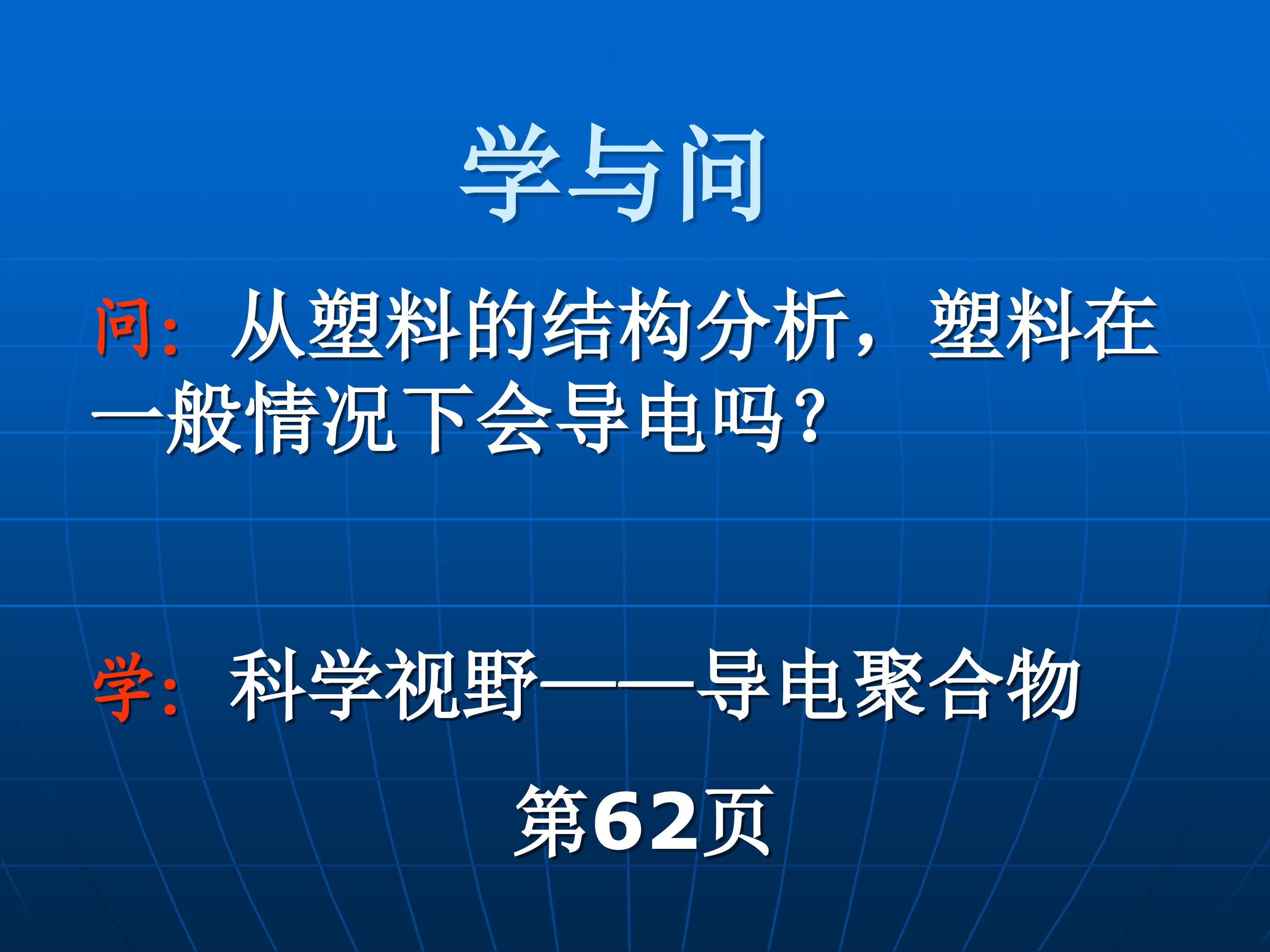 学与问

问：从塑料的结构分析，塑料在一般情况下会导电吗？

学：科学视野——导电聚合物

第62页